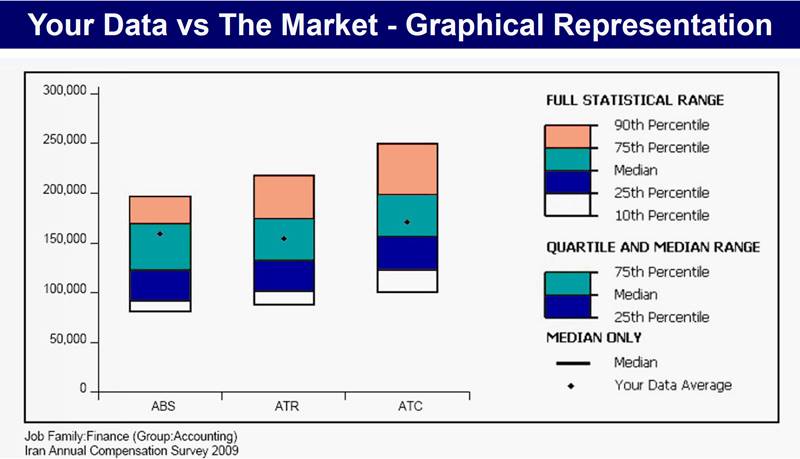 Your Data vs The Market - Graphical Representation

300,000
250,000
200,000
150,000
100,000
50,000
0

ABS
ATR
ATC

FULL STATISTICAL RANGE
90th Percentile
75th Percentile
Median
25th Percentile
10th Percentile

QUARTILE AND MEDIAN RANGE
75th Percentile
Median
25th Percentile

MEDIAN ONLY
Median
Your Data Average

Job Family:Finance (Group:Accounting)
Iran Annual Compensation Survey 2009